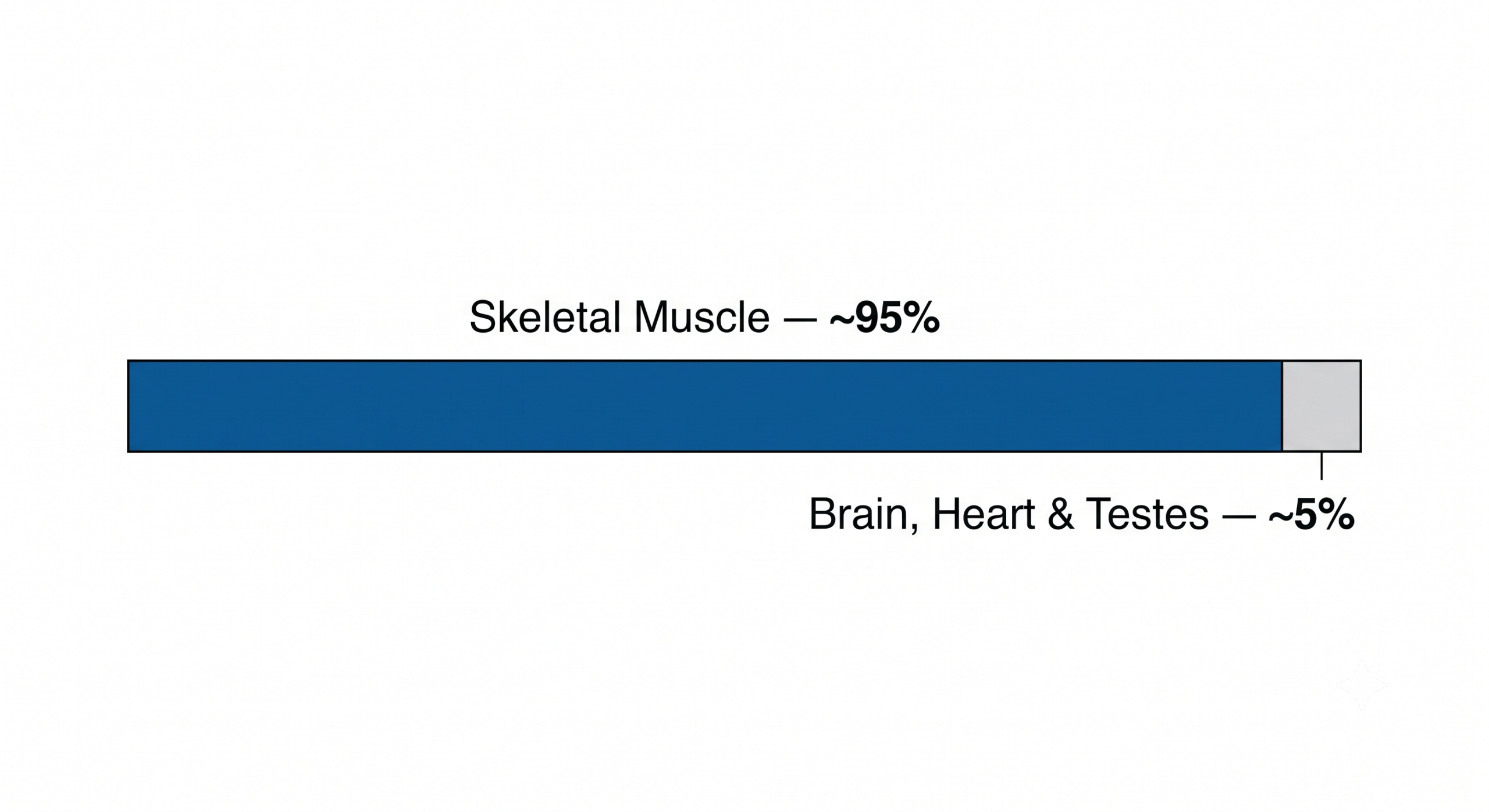 Skeletal Muscle — ~95%

Brain, Heart & Testes — ~5%